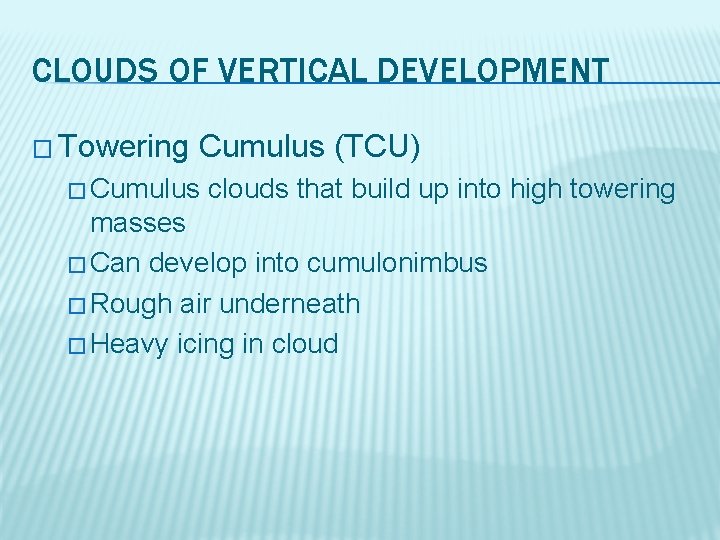 CLOUDS OF VERTICAL DEVELOPMENT

□ Towering Cumulus (TCU)

□ Cumulus clouds that build up into high towering masses

□ Can develop into cumulonimbus

□ Rough air underneath

□ Heavy icing in cloud